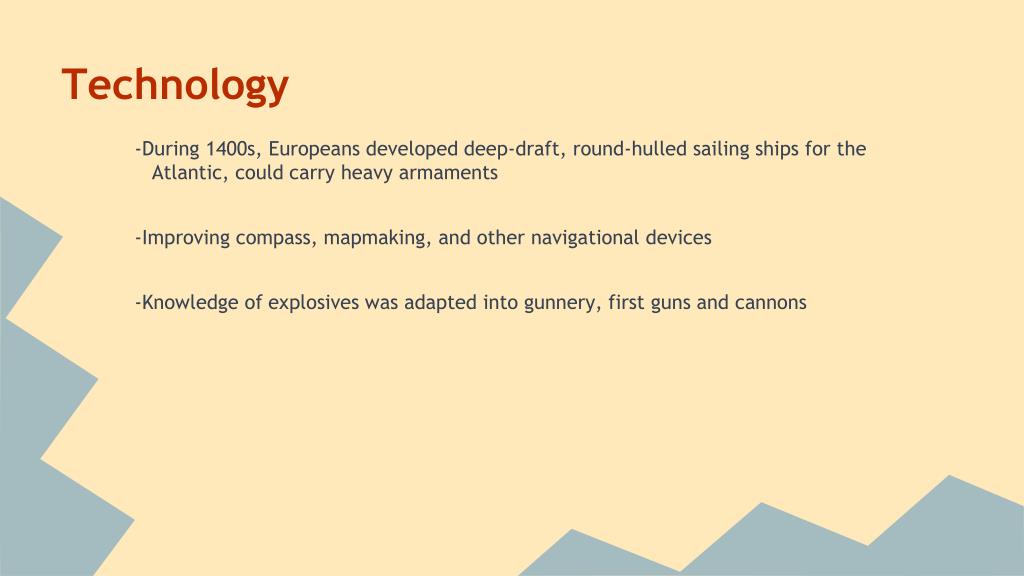 Technology

-During 1400s, Europeans developed deep-draft, round-hulled sailing ships for the Atlantic, could carry heavy armaments

-Improving compass, mapmaking, and other navigational devices

-Knowledge of explosives was adapted into gunnery, first guns and cannons